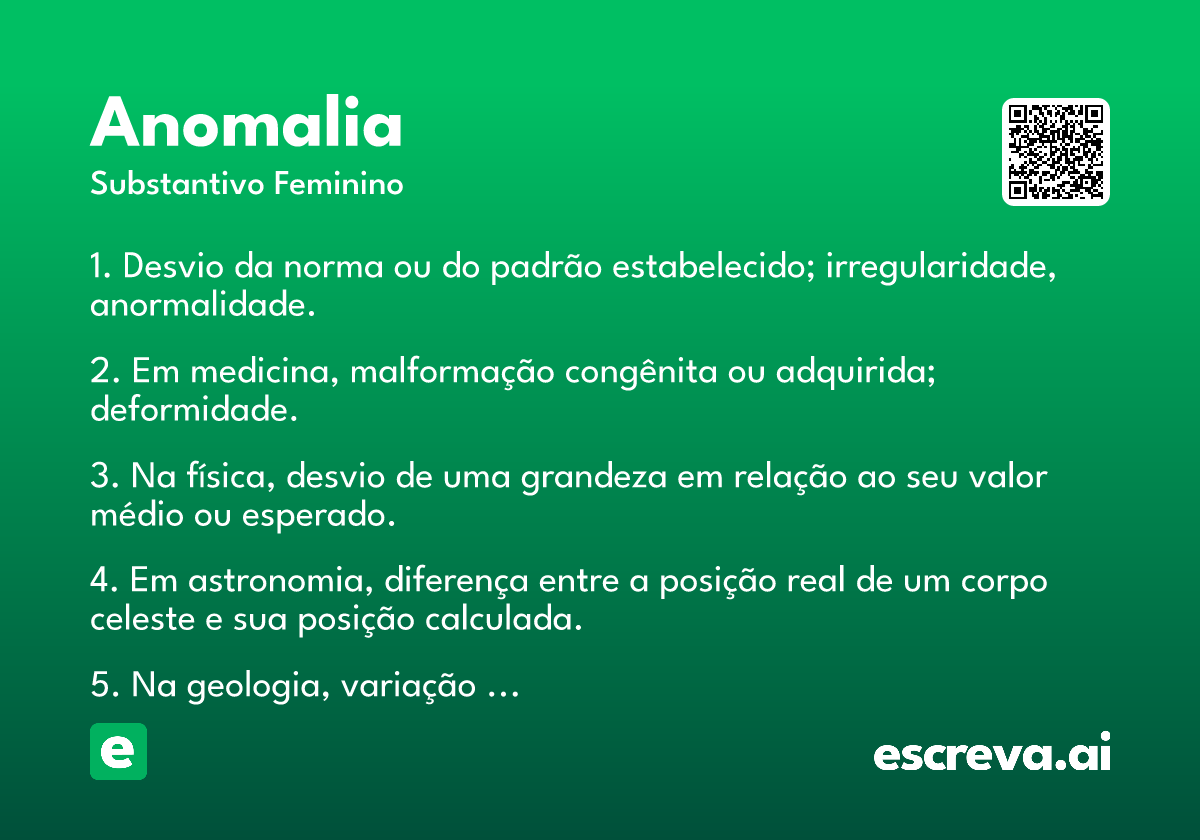 Anomalia
Substantivo Feminino

1. Desvio da norma ou do padrão estabelecido; irregularidade, anormalidade.

2. Em medicina, malformação congênita ou adquirida; deformidade.

3. Na física, desvio de uma grandeza em relação ao seu valor médio ou esperado.

4. Em astronomia, diferença entre a posição real de um corpo celeste e sua posição calculada.

5. Na geologia, variação ...

e

escreva.ai